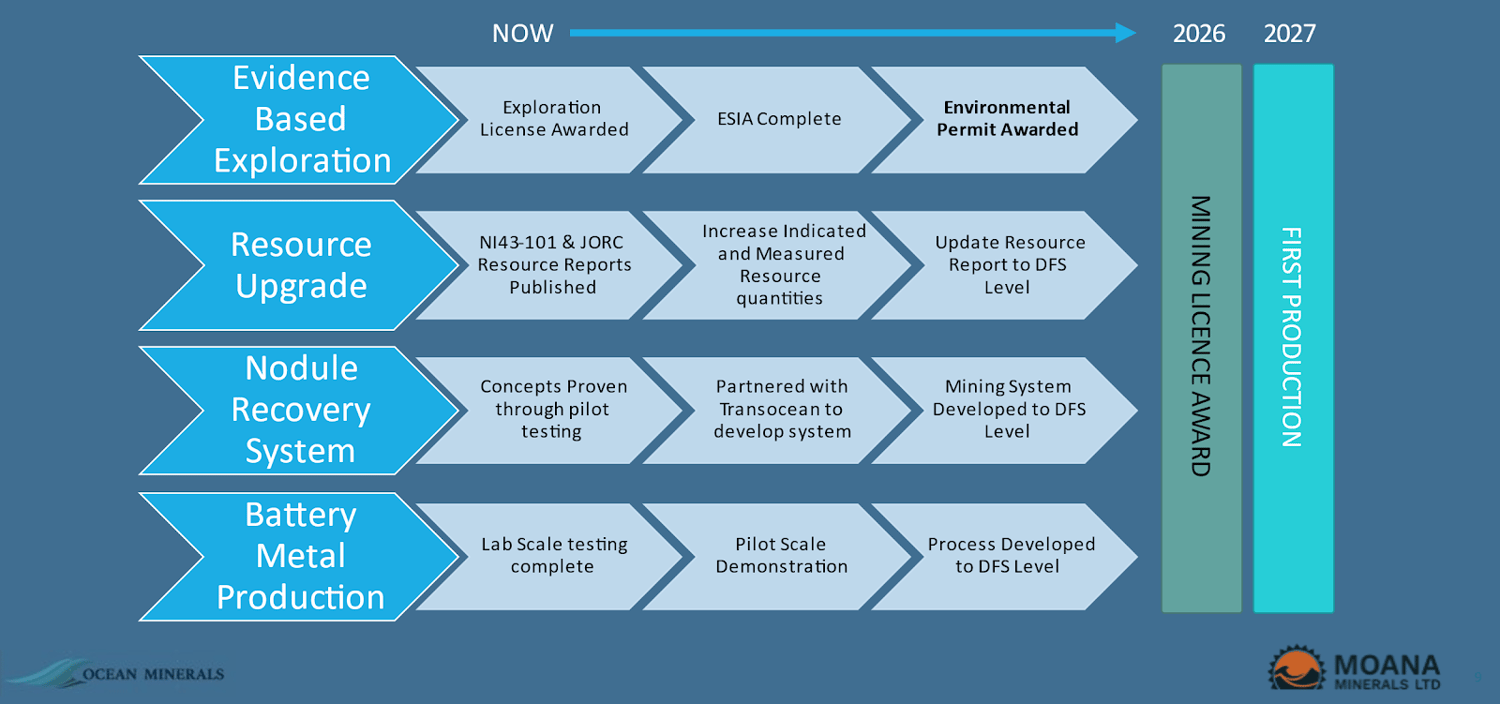 NOW

2026

2027

Evidence Based Exploration

Exploration License Awarded

ESIA Complete

Environmental Permit Awarded

Resource Upgrade

NI43-101 & JORC Resource Reports Published

Increase Indicated and Measured Resource quantities

Update Resource Report to DFS Level

Nodule Recovery System

Concepts Proven through pilot testing

Partnered with Transocean to develop system

Mining System Developed to DFS Level

Battery Metal Production

Lab Scale testing complete

Pilot Scale Demonstration

Process Developed to DFS Level

MINING LICENCE AWARD

FIRST PRODUCTION

OCEAN MINERALS

MOANA MINERALS LTD

9